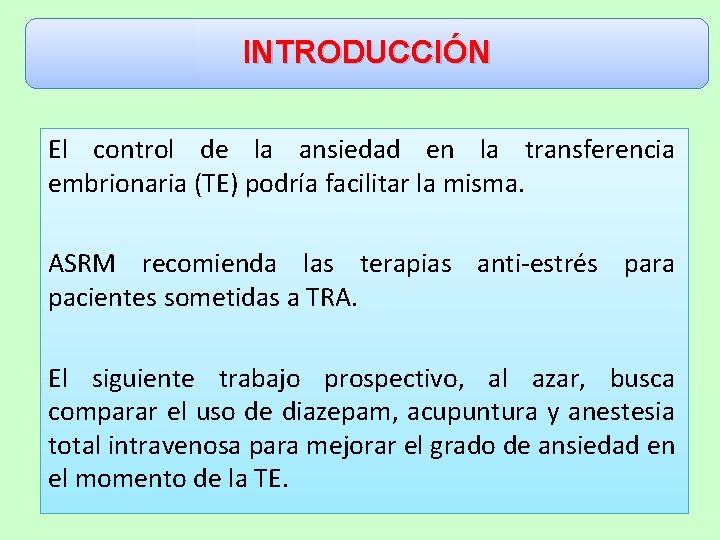 INTRODUCCIÓN

El control de la ansiedad en la transferencia embrionaria (TE) podría facilitar la misma.

ASRM recomienda las terapias anti-estrés para pacientes sometidas a TRA.

El siguiente trabajo prospectivo, al azar, busca comparar el uso de diazepam, acupuntura y anestesia total intravenosa para mejorar el grado de ansiedad en el momento de la TE.